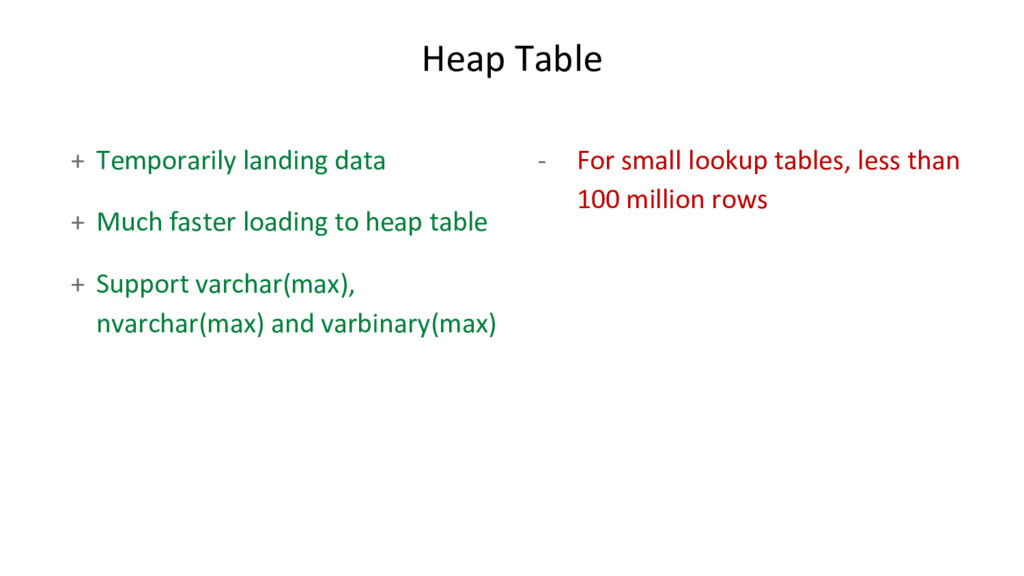 Heap Table

+ Temporarily landing data

+ Much faster loading to heap table

+ Support varchar(max), nvarchar(max) and varbinary(max)

- For small lookup tables, less than 100 million rows